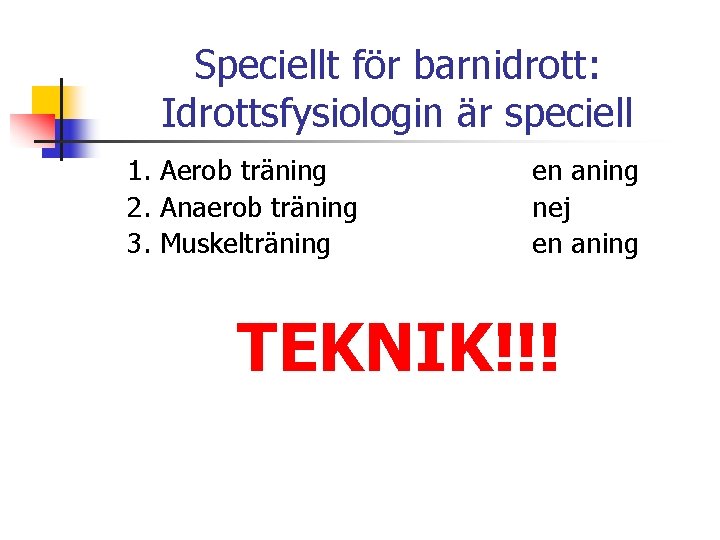 Speciellt för barnidrott:
Idrottsfysiologin är speciell

1. Aerob träning en aning
2. Anaerob träning nej
3. Muskelträning en aning

TEKNIK!!!